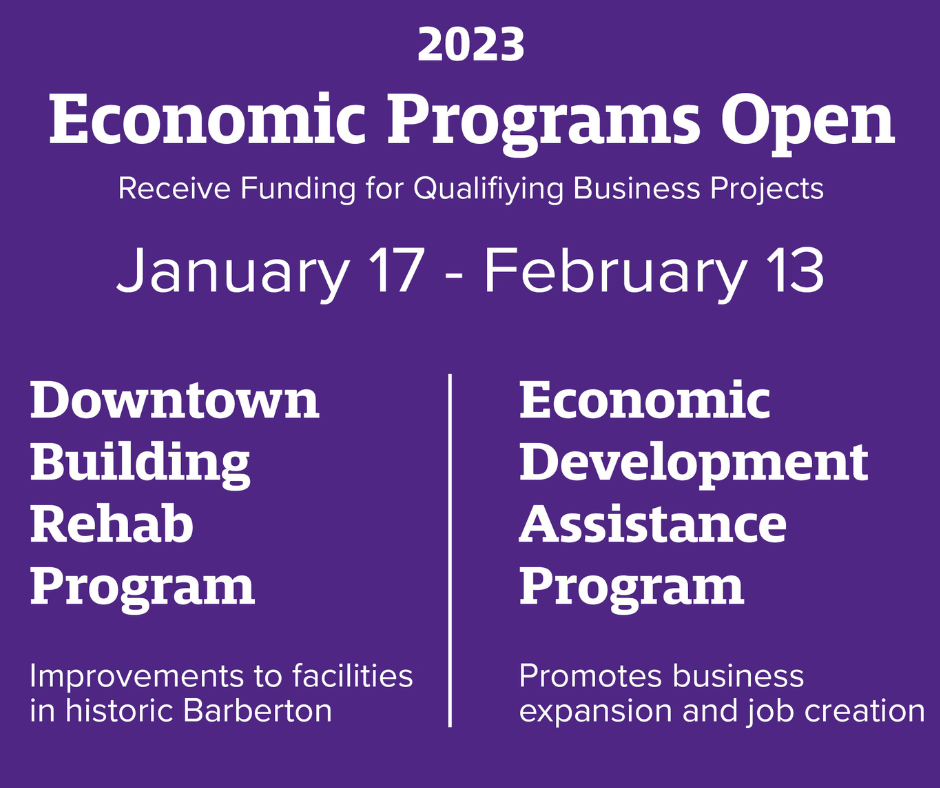 2023

Economic Programs Open

Receive Funding for Qualifiying Business Projects

January 17 - February 13

Downtown Building Rehab Program

Improvements to facilities in historic Barberton

Economic Development Assistance Program

Promotes business expansion and job creation